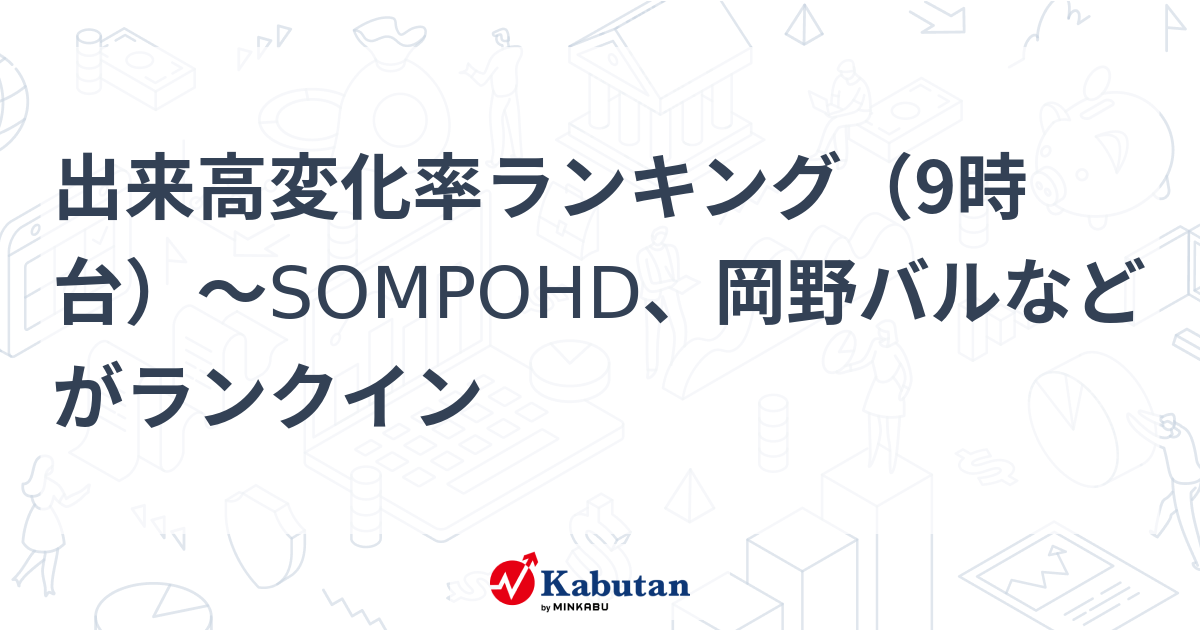 出来高変化率ランキング（9時台）～SOMPOHD、岡野バルなどがランクイン

Kabutan
by MINKABU